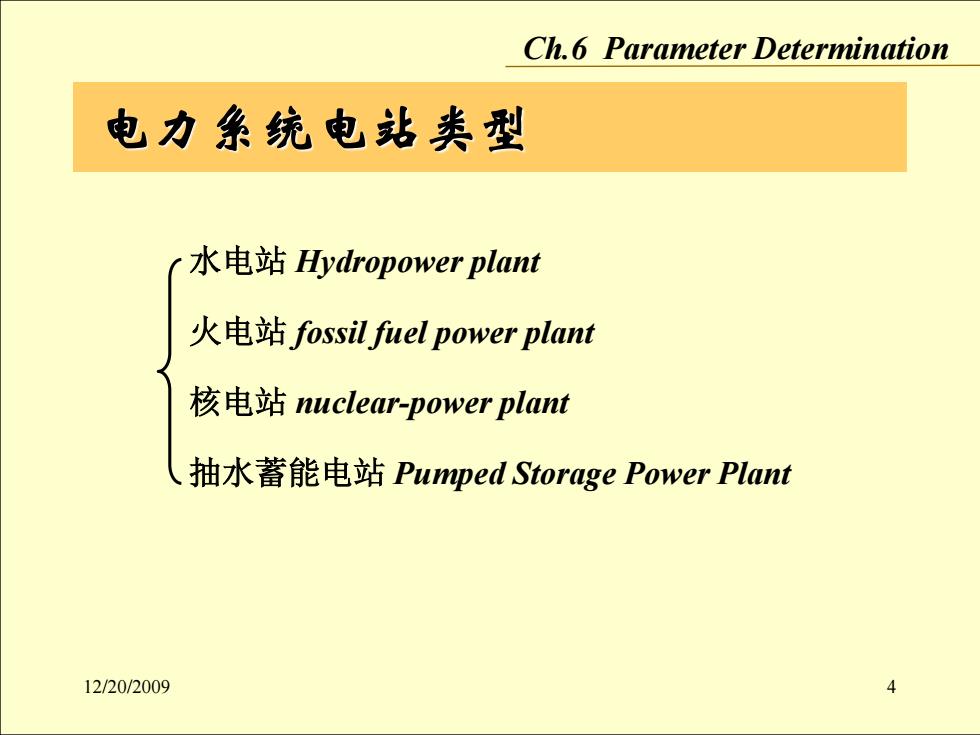 Ch.6  Parameter Determination

电力系统电站类型

水电站 Hydropower plant

火电站 fossil fuel power plant

核电站 nuclear-power plant

抽水蓄能电站 Pumped Storage Power Plant

12/20/2009

4